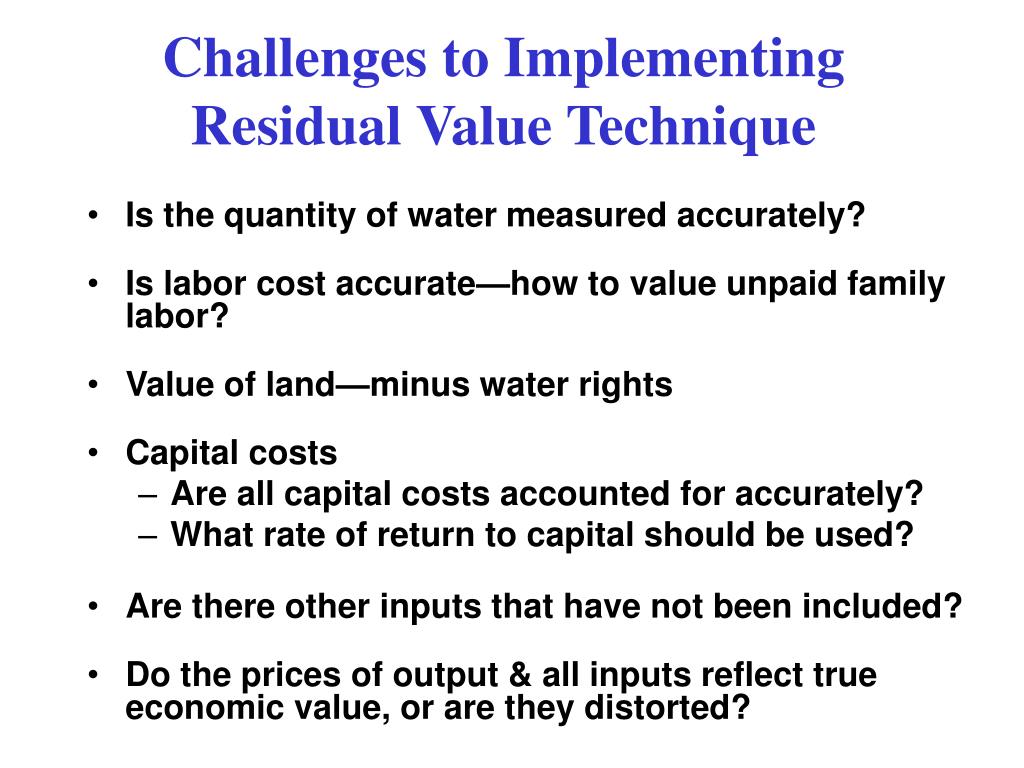 Challenges to Implementing Residual Value Technique

• Is the quantity of water measured accurately?

• Is labor cost accurate—how to value unpaid family labor?

• Value of land—minus water rights

• Capital costs
  – Are all capital costs accounted for accurately?
  – What rate of return to capital should be used?

• Are there other inputs that have not been included?

• Do the prices of output & all inputs reflect true economic value, or are they distorted?